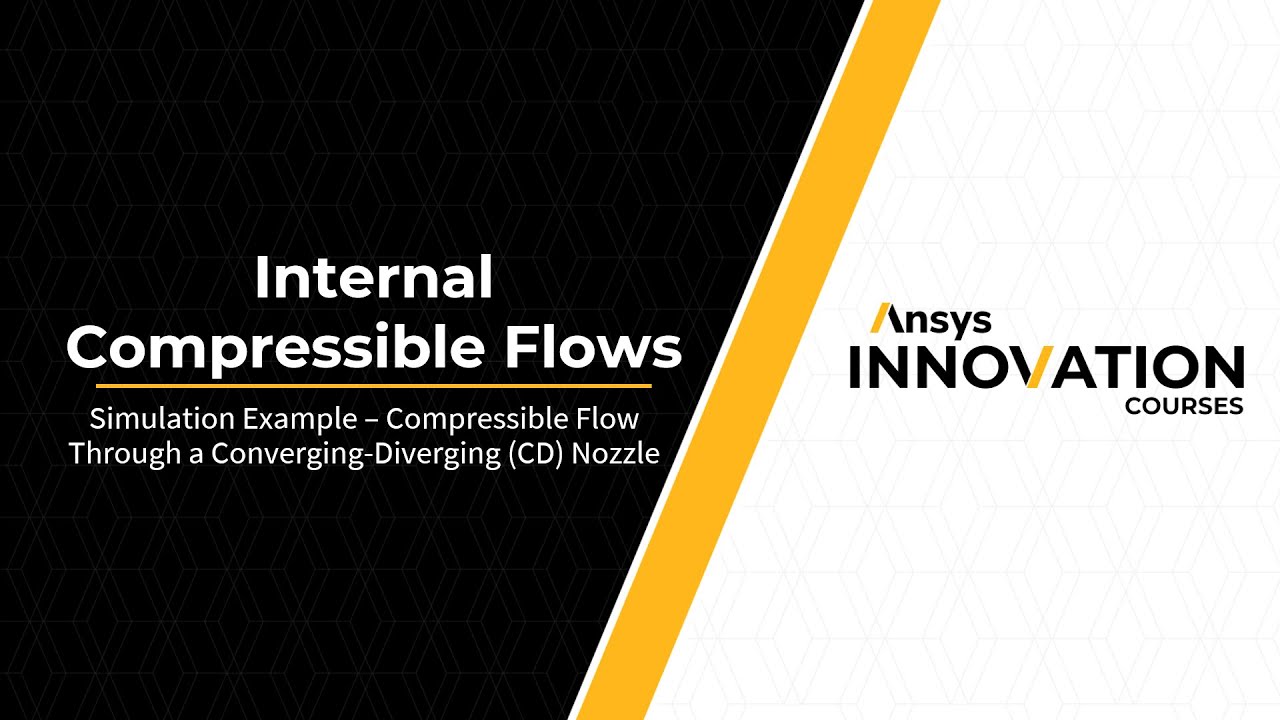 Internal Compressible Flows

Simulation Example – Compressible Flow Through a Converging-Diverging (CD) Nozzle

Ansys INNOVATION COURSES